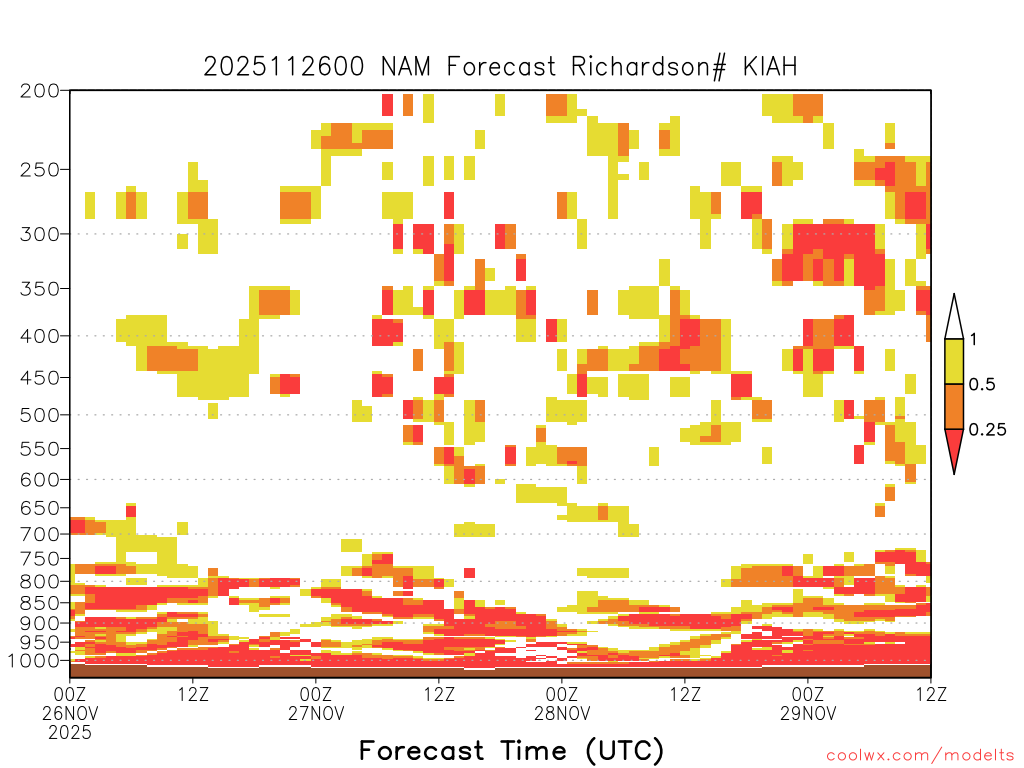 2025112600 NAM Forecast Richardson# KIAH

200
250
300
350
400
450
500
550
600
650
700
750
800
850
900
950
1000

1
0.5
0.25

00Z 26NOV 2025
12Z
00Z 27NOV
12Z
00Z 28NOV
12Z
00Z 29NOV
12Z

Forecast Time (UTC)

coolwx.com/modelts